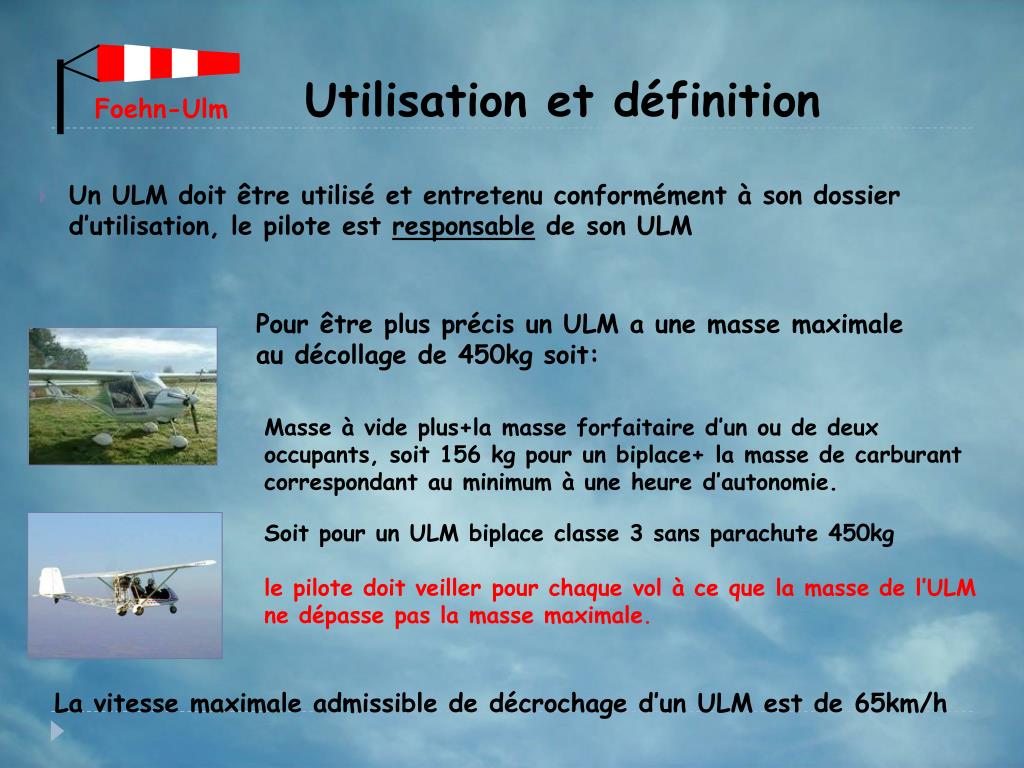 Foehn-Ulm

Utilisation et définition

Un ULM doit être utilisé et entretenu conformément à son dossier d’utilisation, le pilote est responsable de son ULM

Pour être plus précis un ULM a une masse maximale au décollage de 450kg soit:

Masse à vide plus+la masse forfaitaire d’un ou de deux occupants, soit 156 kg pour un biplace+ la masse de carburant correspondant au minimum à une heure d’autonomie.

Soit pour un ULM biplace classe 3 sans parachute 450kg

le pilote doit veiller pour chaque vol à ce que la masse de l’ULM ne dépasse pas la masse maximale.

La vitesse maximale admissible de décrochage d’un ULM est de 65km/h